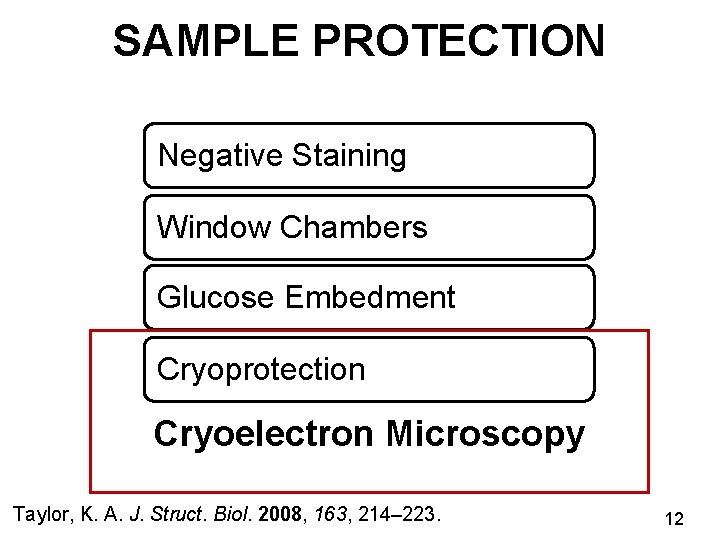 SAMPLE PROTECTION

Negative Staining

Window Chambers

Glucose Embedment

Cryoprotection

Cryoelectron Microscopy

Taylor, K. A. J. Struct. Biol. 2008, 163, 214–223.

12